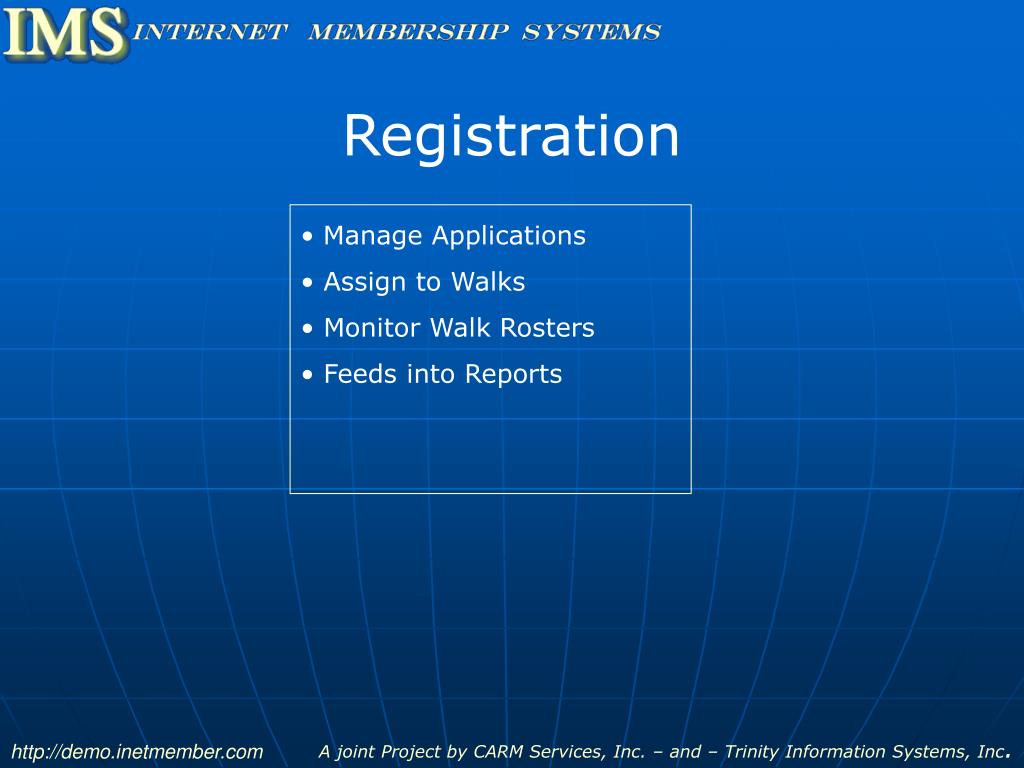 IMS INTERNET MEMBERSHIP SYSTEMS

Registration

• Manage Applications
• Assign to Walks
• Monitor Walk Rosters
• Feeds into Reports

http://demo.inetmember.com A joint Project by CARM Services, Inc. – and – Trinity Information Systems, Inc.